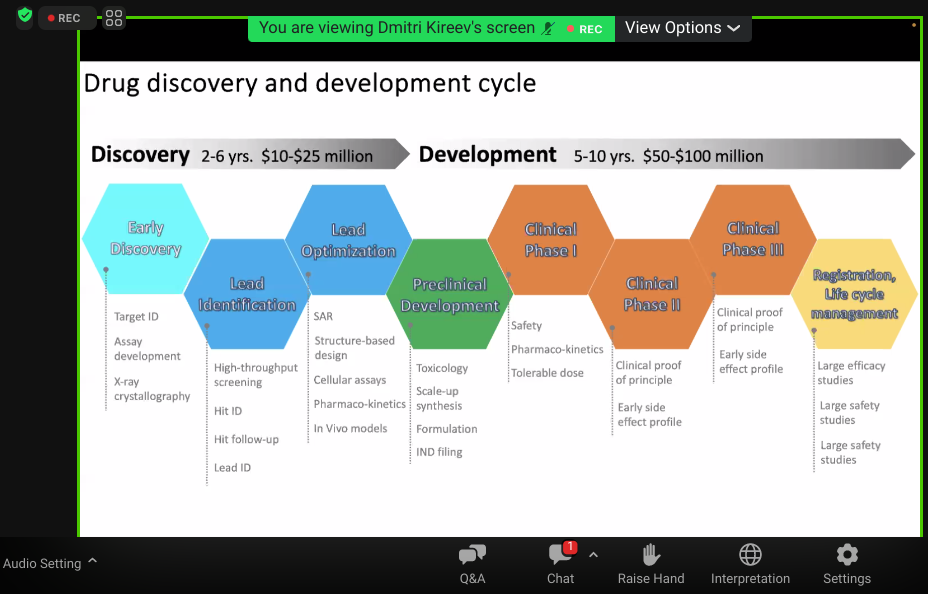 REC

You are viewing Dmitri Kireev's screen REC View Options

Drug discovery and development cycle

Discovery 2-6 yrs. $10-$25 million

Development 5-10 yrs. $50-$100 million

Early Discovery

Target ID

Assay development

X-ray crystallography

Lead Identification

High-throughput screening

Hit ID

Hit follow-up

Lead ID

Lead Optimization

SAR

Structure-based design

Cellular assays

Pharmaco-kinetics

In Vivo models

Preclinical Development

Toxicology

Scale-up synthesis

Formulation

IND filing

Clinical Phase I

Safety

Pharmaco-kinetics

Tolerable dose

Clinical Phase II

Clinical proof of principle

Early side effect profile

Clinical Phase III

Clinical proof of principle

Early side effect profile

Registration, Life cycle management

Large efficacy studies

Large safety studies

Large safety studies

Audio Setting

Q&A

1

Chat

Raise Hand

Interpretation

Settings